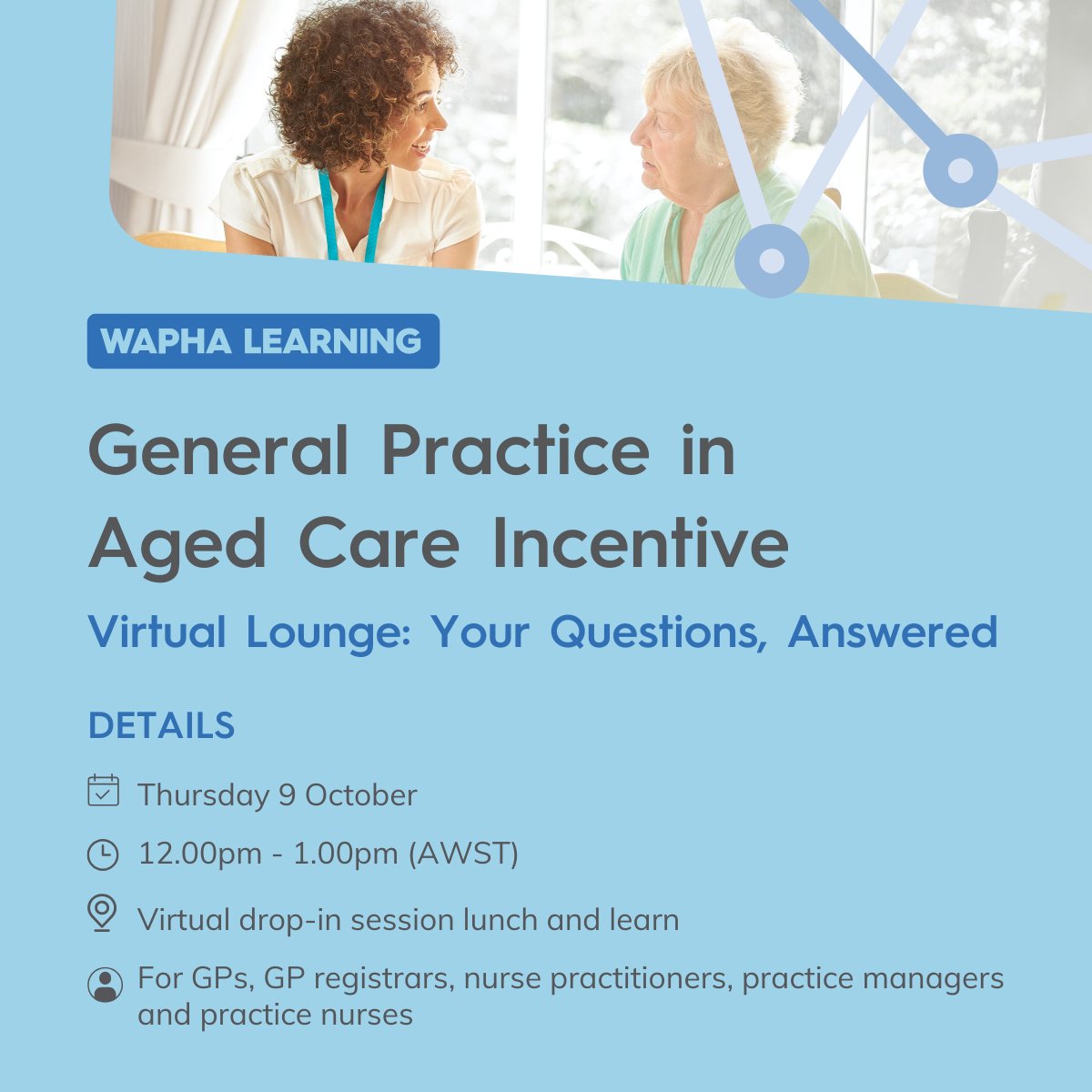 WAPHA LEARNING

General Practice in Aged Care Incentive

Virtual Lounge: Your Questions, Answered

DETAILS

Thursday 9 October

12.00pm - 1.00pm (AWST)

Virtual drop-in session lunch and learn

For GPs, GP registrars, nurse practitioners, practice managers and practice nurses